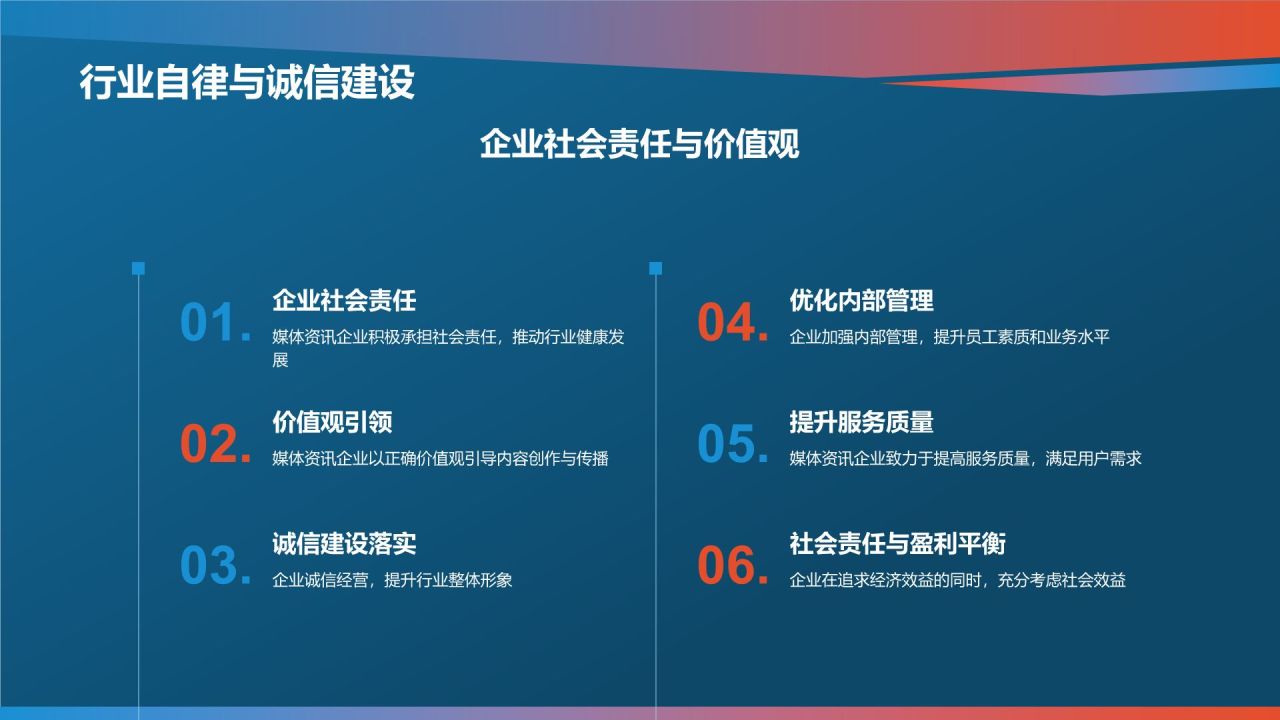 行业自律与诚信建设

企业社会责任与价值观

01.
企业社会责任
媒体资讯企业积极承担社会责任，推动行业健康发展

02.
价值观引领
媒体资讯企业以正确价值观引导内容创作与传播

03.
诚信建设落实
企业诚信经营，提升行业整体形象

04.
优化内部管理
企业加强内部管理，提升员工素质和业务水平

05.
提升服务质量
媒体资讯企业致力于提高服务质量，满足用户需求

06.
社会责任与盈利平衡
企业在追求经济效益的同时，充分考虑社会效益